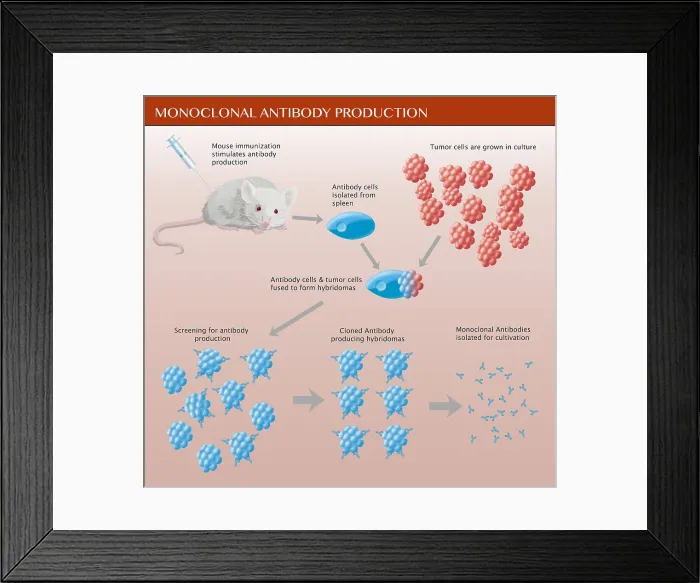 MONOCLONAL ANTIBODY PRODUCTION

Mouse immunization stimulates antibody production

Tumor cells are grown in culture

Antibody cells isolated from spleen

Antibody cells & tumor cells fused to form hybridomas

Screening for antibody production

Cloned Antibody producing hybridomas

Monoclonal Antibodies isolated for cultivation